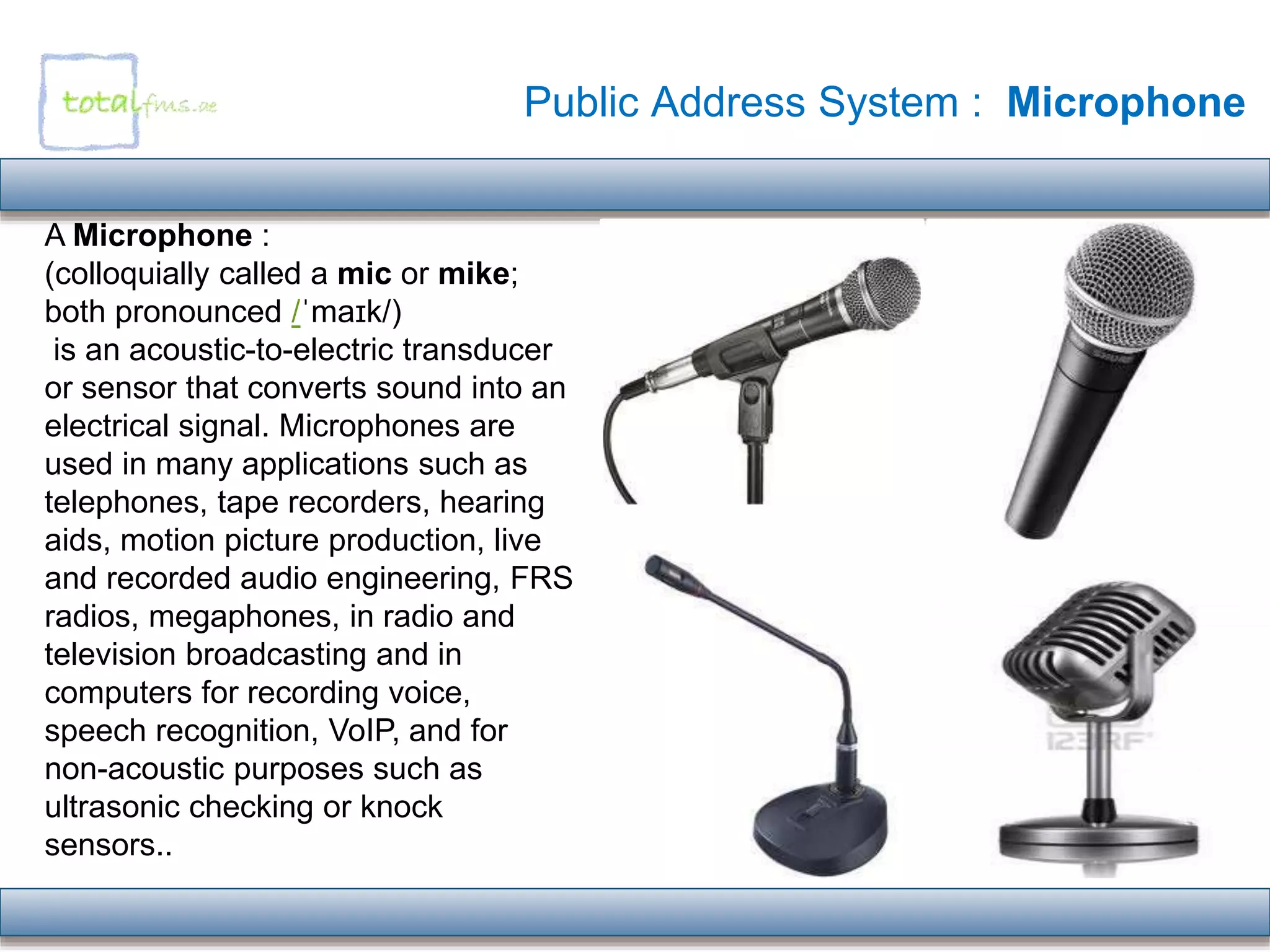 totalfms.ae

Public Address System : Microphone

A Microphone :
(colloquially called a mic or mike; both pronounced /ˈmaɪk/)
is an acoustic-to-electric transducer or sensor that converts sound into an electrical signal. Microphones are used in many applications such as telephones, tape recorders, hearing aids, motion picture production, live and recorded audio engineering, FRS radios, megaphones, in radio and television broadcasting and in computers for recording voice, speech recognition, VoIP, and for non-acoustic purposes such as ultrasonic checking or knock sensors..

123RF